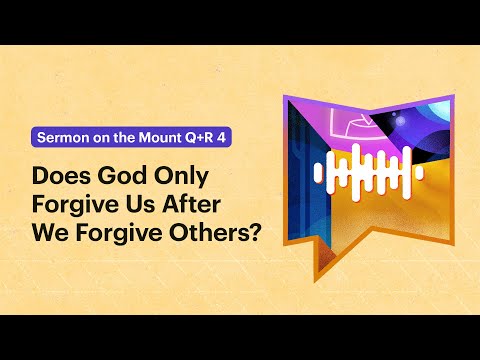 Sermon on the Mount Q+R 4

Does God Only Forgive Us After We Forgive Others?